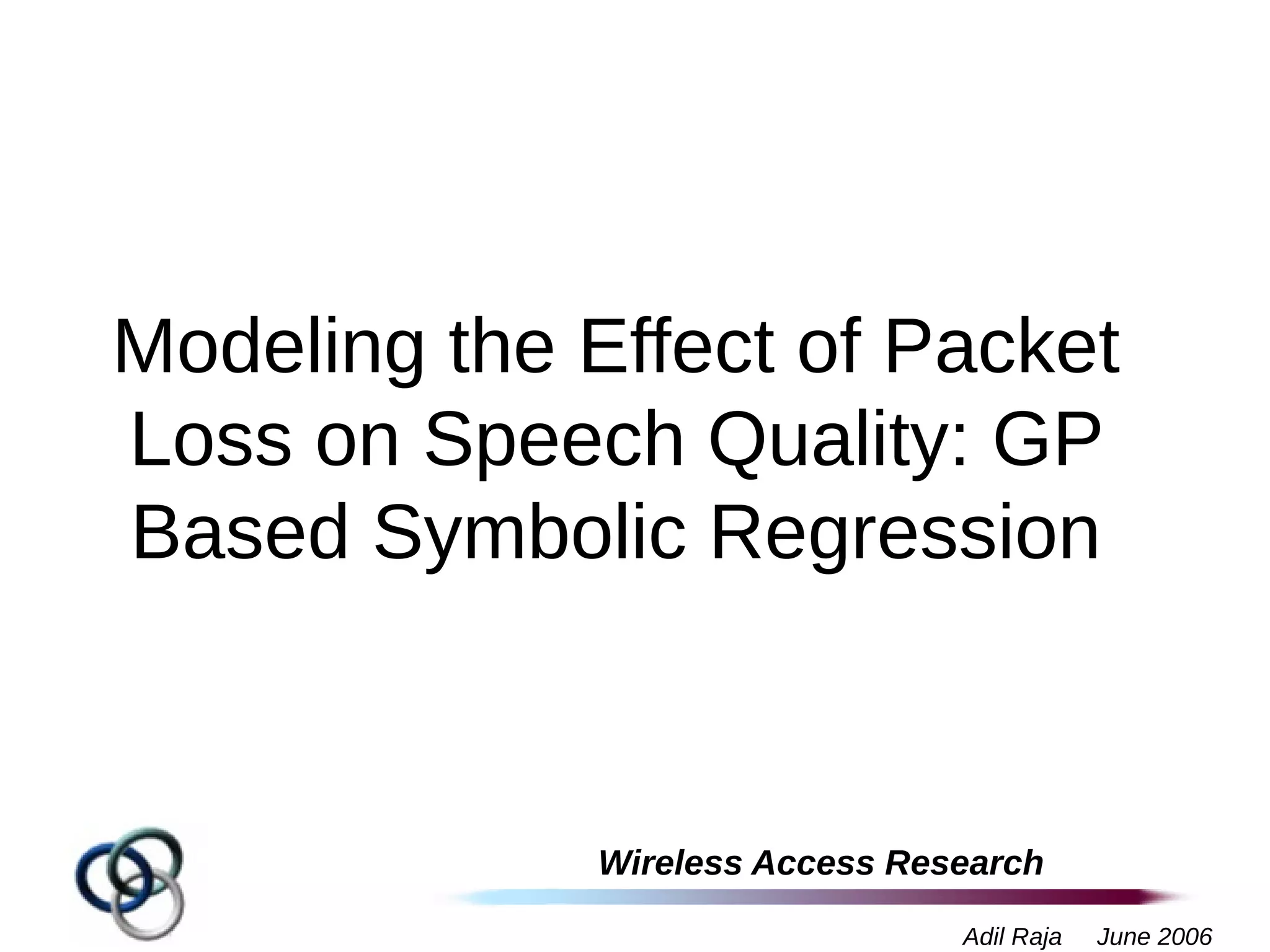 Modeling the Effect of Packet Loss on Speech Quality: GP Based Symbolic Regression

Wireless Access Research

Adil Raja June 2006